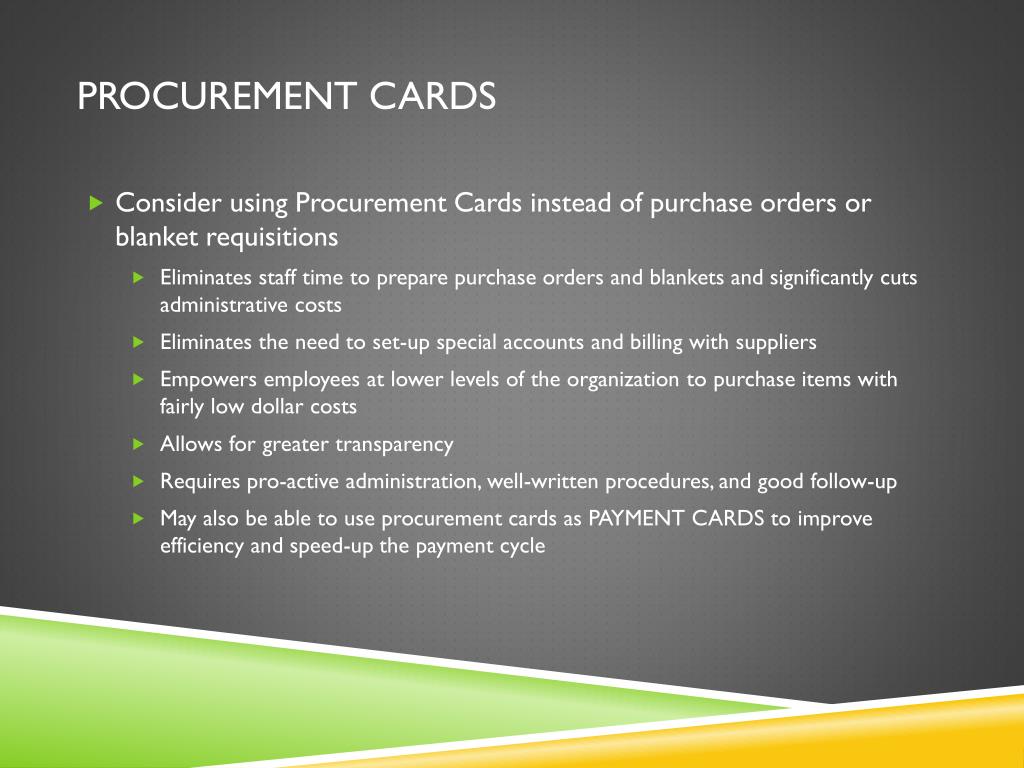 PROCUREMENT CARDS

Consider using Procurement Cards instead of purchase orders or blanket requisitions

Eliminates staff time to prepare purchase orders and blankets and significantly cuts administrative costs

Eliminates the need to set-up special accounts and billing with suppliers

Empowers employees at lower levels of the organization to purchase items with fairly low dollar costs

Allows for greater transparency

Requires pro-active administration, well-written procedures, and good follow-up

May also be able to use procurement cards as PAYMENT CARDS to improve efficiency and speed-up the payment cycle